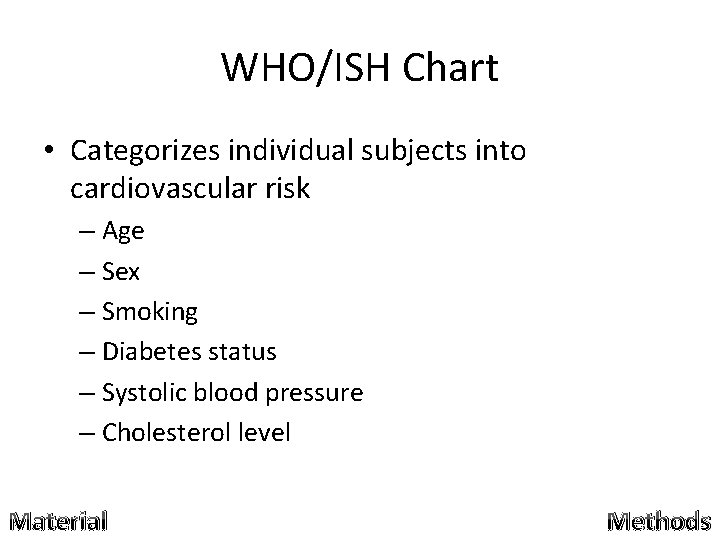 WHO/ISH Chart

• Categorizes individual subjects into cardiovascular risk
– Age
– Sex
– Smoking
– Diabetes status
– Systolic blood pressure
– Cholesterol level

Material

Methods